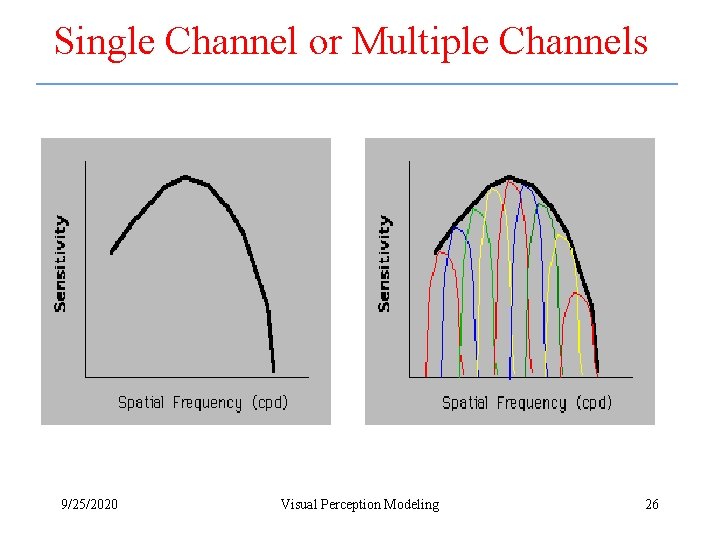 Single Channel or Multiple Channels

Sensitivity

Spatial Frequency (cpd)

Sensitivity

Spatial Frequency (cpd)

9/25/2020

Visual Perception Modeling

26